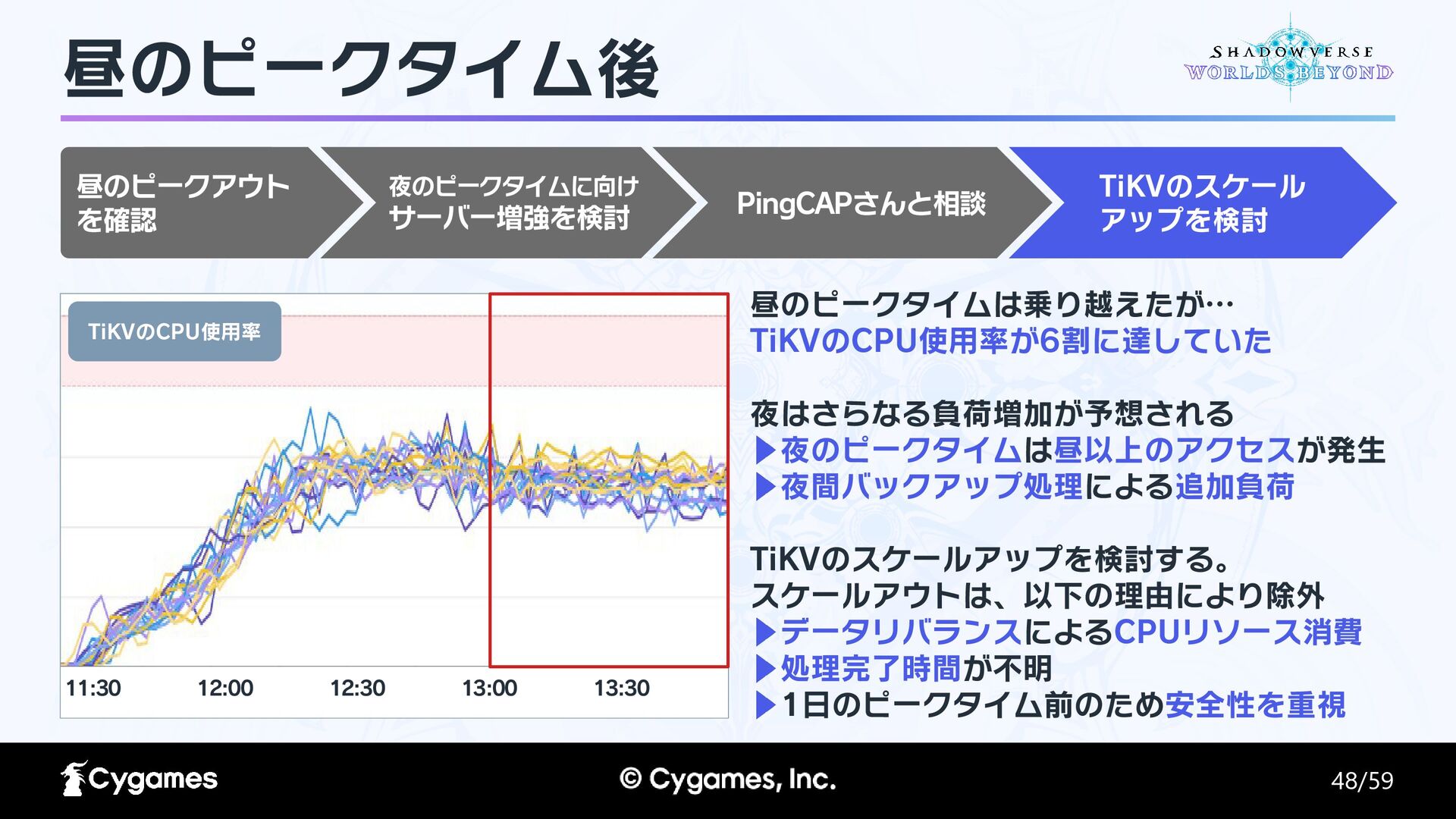 昼のピークタイム後

SHADOWVERSE WORLDS BEYOND

昼のピークアウトを確認

夜のピークタイムに向けサーバー増強を検討

PingCAPさんと相談

TiKVのスケールアップを検討

TiKVのCPU使用率

11:30 12:00 12:30 13:00 13:30

昼のピークタイムは乗り越えたが…
TiKVのCPU使用率が6割に達していた

夜はさらなる負荷増加が予想される
▶夜のピークタイムは昼以上のアクセスが発生
▶夜間バックアップ処理による追加負荷

TiKVのスケールアップを検討する。
スケールアウトは、以下の理由により除外
▶データリバランスによるCPUリソース消費
▶処理完了時間が不明
▶1日のピークタイム前のため安全性を重視

Cygames

© Cygames, Inc.

48/59